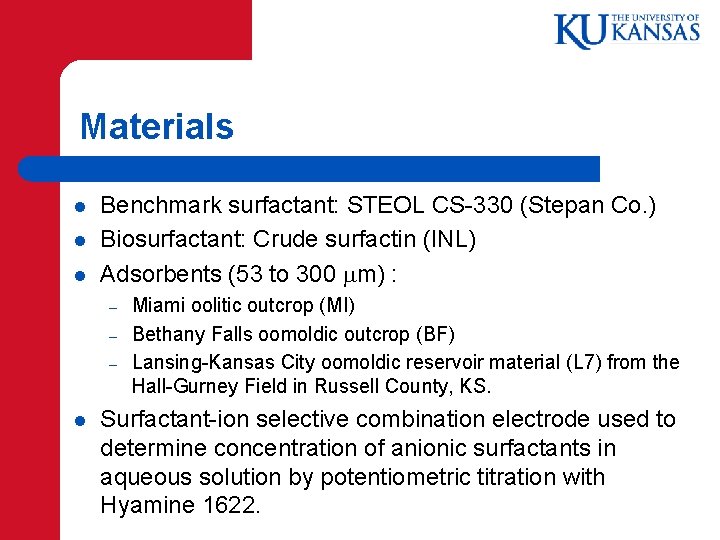 KU THE UNIVERSITY OF KANSAS

Materials

- Benchmark surfactant: STEOL CS-330 (Stepan Co.)
- Biosurfactant: Crude surfactin (INL)
- Adsorbents (53 to 300 $\mu$m) :
  – Miami oolitic outcrop (MI)
  – Bethany Falls oomoldic outcrop (BF)
  – Lansing-Kansas City oomoldic reservoir material (L7) from the Hall-Gurney Field in Russell County, KS.
- Surfactant-ion selective combination electrode used to determine concentration of anionic surfactants in aqueous solution by potentiometric titration with Hyamine 1622.